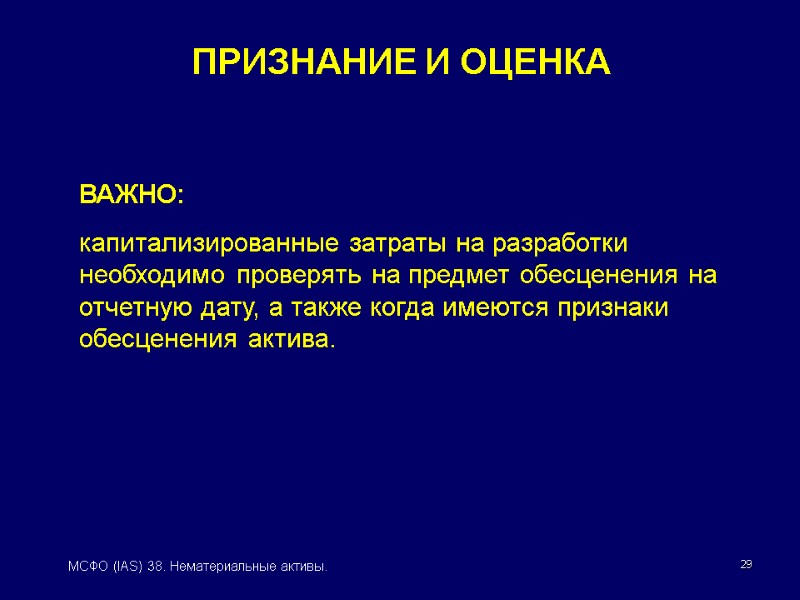 ПРИЗНАНИЕ И ОЦЕНКА

ВАЖНО:

капитализированные затраты на разработки необходимо проверять на предмет обесценения на отчетную дату, а также когда имеются признаки обесценения актива.

МСФО (IAS) 38. Нематериальные активы.

29